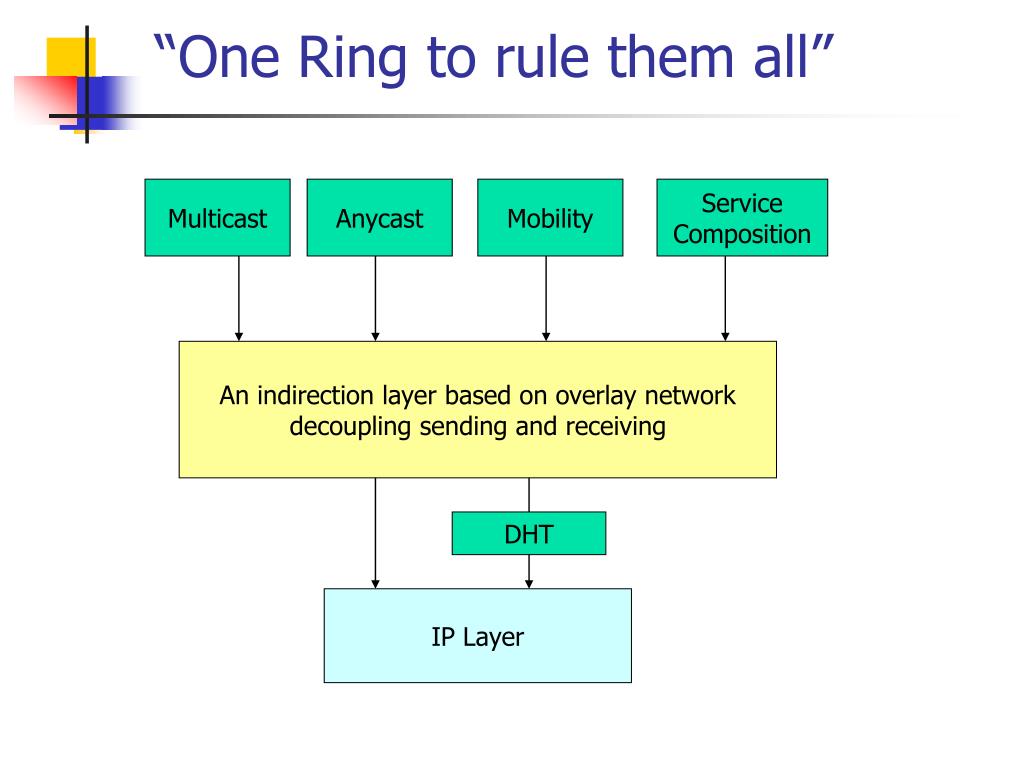 “One Ring to rule them all”

Multicast

Anycast

Mobility

Service Composition

An indirection layer based on overlay network decoupling sending and receiving

DHT

IP Layer